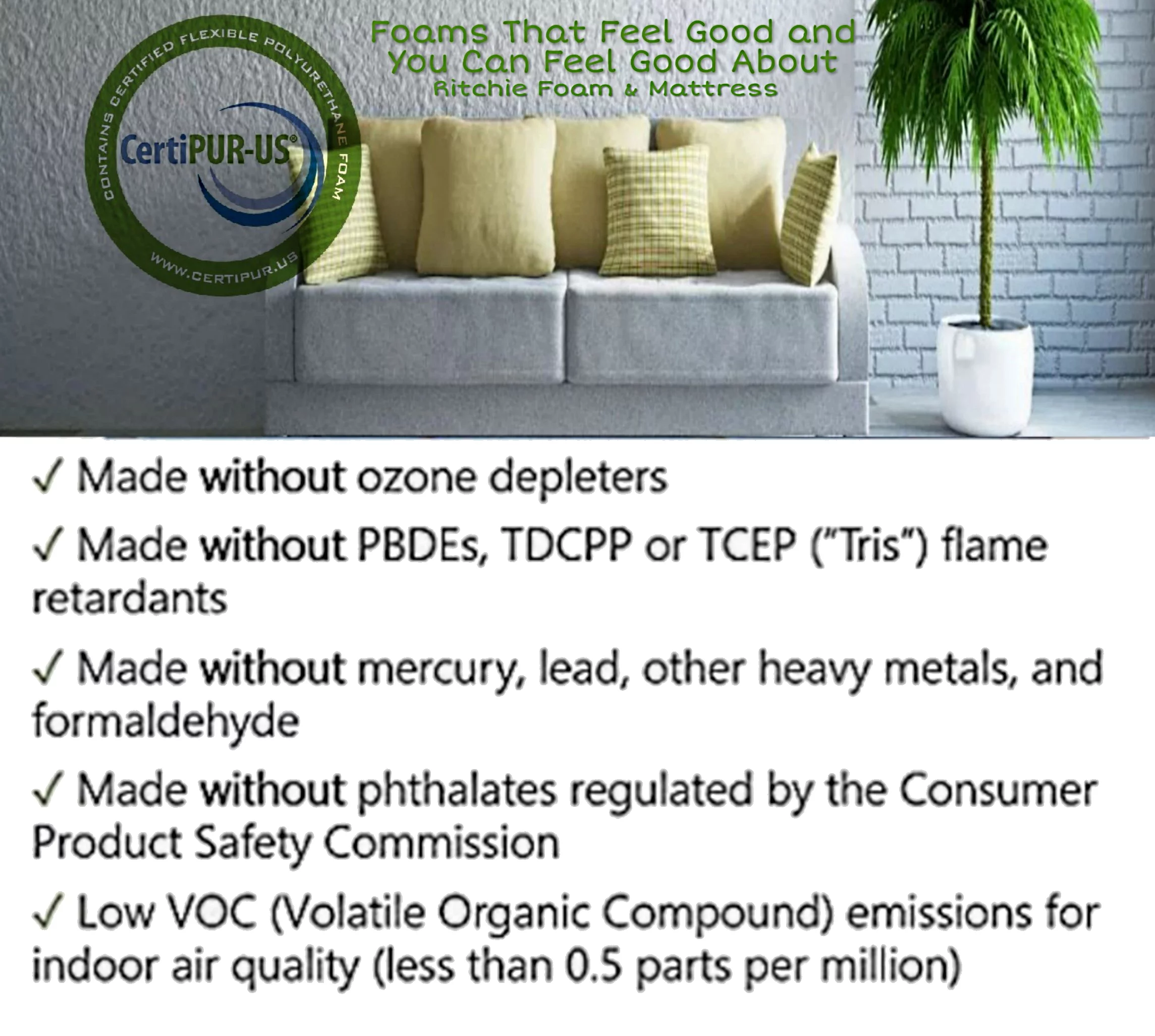 CONTAINS CERTIFIED FLEXIBLE POLYURETHANE FOAM
CertiPUR-US®
WWW.CERTIPUR.US

Foams That Feel Good and You Can Feel Good About
Ritchie Foam & Mattress

✓ Made without ozone depleters

✓ Made without PBDEs, TDCPP or TCEP ("Tris") flame retardants

✓ Made without mercury, lead, other heavy metals, and formaldehyde

✓ Made without phthalates regulated by the Consumer Product Safety Commission

✓ Low VOC (Volatile Organic Compound) emissions for indoor air quality (less than 0.5 parts per million)